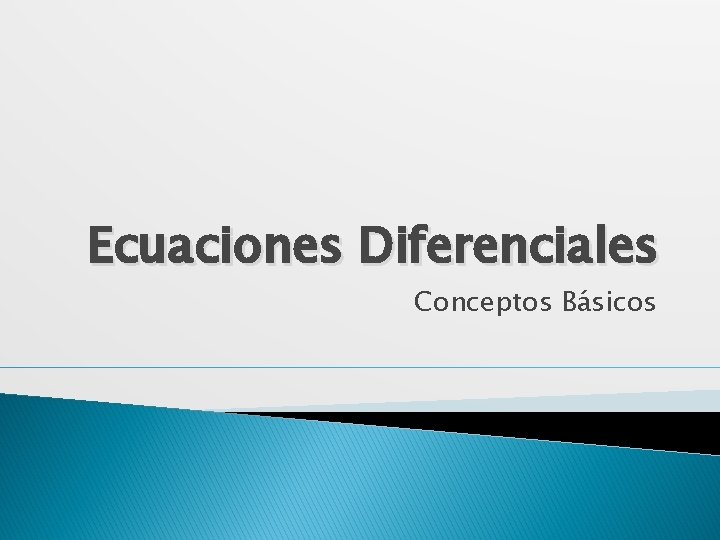 Ecuaciones Diferenciales

Conceptos Básicos